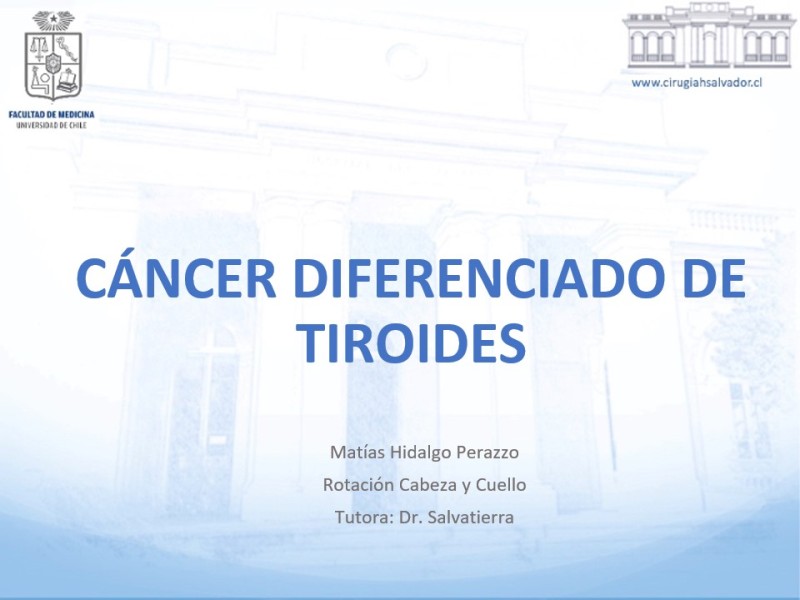 FACULTAD DE MEDICINA
UNIVERSIDAD DE CHILE

www.cirugiahsalvador.cl

CÁNCER DIFERENCIADO DE TIROIDES

Matías Hidalgo Perazzo
Rotación Cabeza y Cuello
Tutora: Dr. Salvatierra